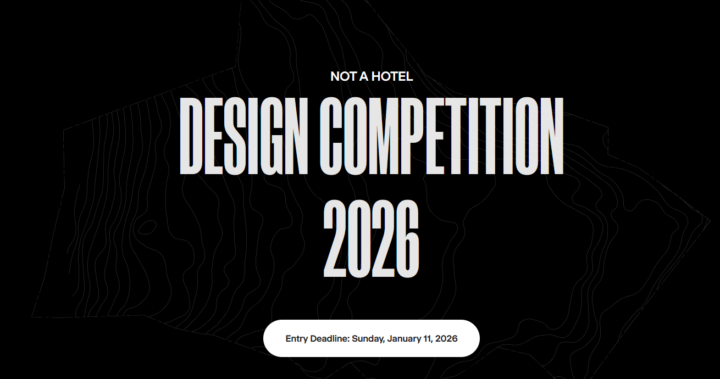 NOT A HOTEL

DESIGN COMPETITION 2026

Entry Deadline: Sunday, January 11, 2026